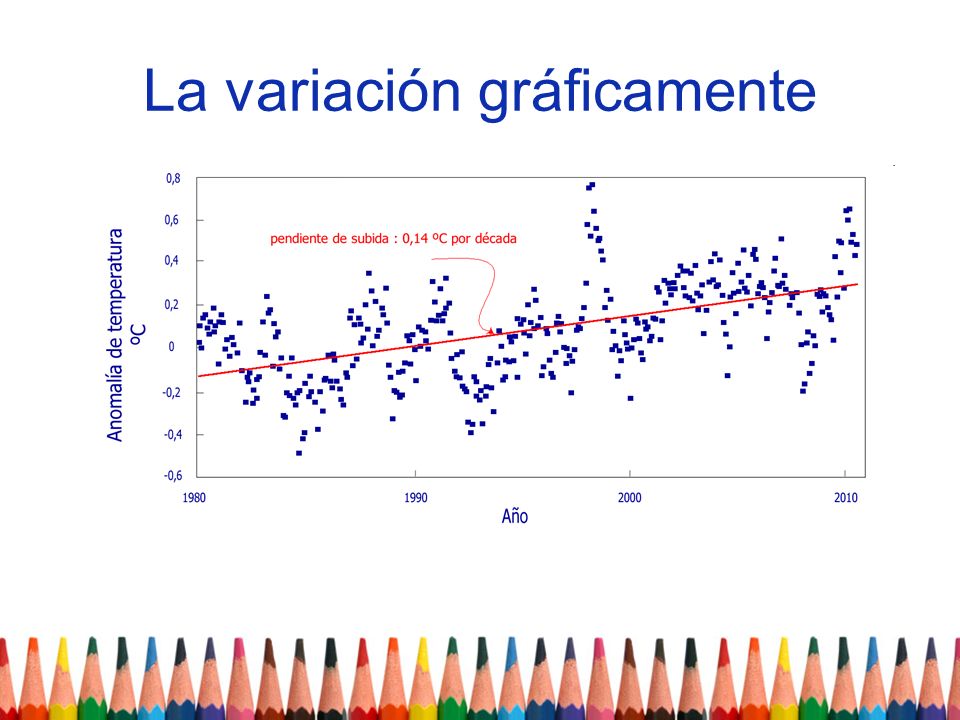 La variación gráficamente

Anomalía de temperatura ºC

0,8
0,6
0,4
0,2
0
-0,2
-0,4
-0,6

pendiente de subida : 0,14 ºC por década

1980
1990
2000
2010

Año